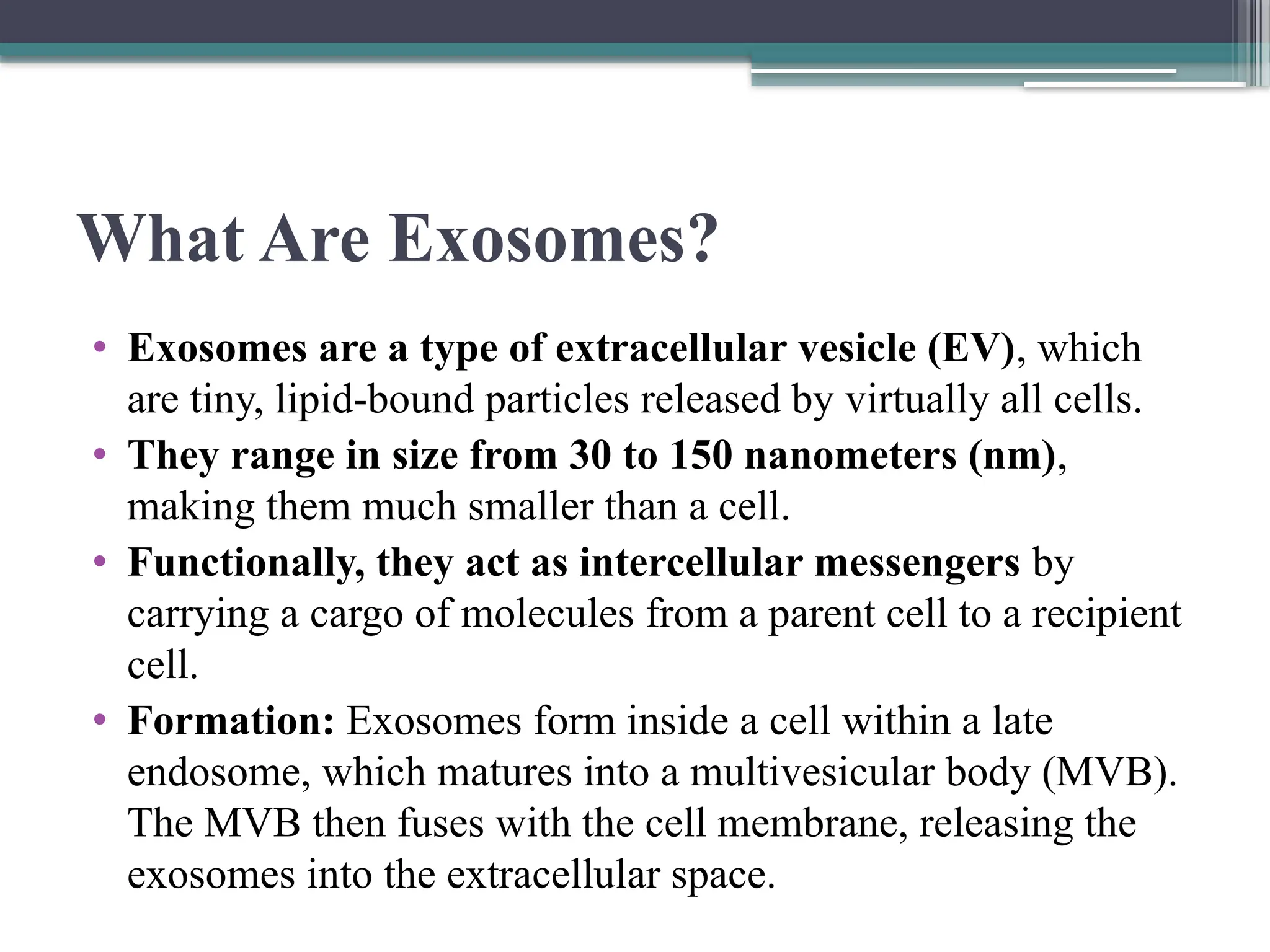 What Are Exosomes?

• Exosomes are a type of extracellular vesicle (EV), which are tiny, lipid-bound particles released by virtually all cells.
• They range in size from 30 to 150 nanometers (nm), making them much smaller than a cell.
• Functionally, they act as intercellular messengers by carrying a cargo of molecules from a parent cell to a recipient cell.
• Formation: Exosomes form inside a cell within a late endosome, which matures into a multivesicular body (MVB). The MVB then fuses with the cell membrane, releasing the exosomes into the extracellular space.